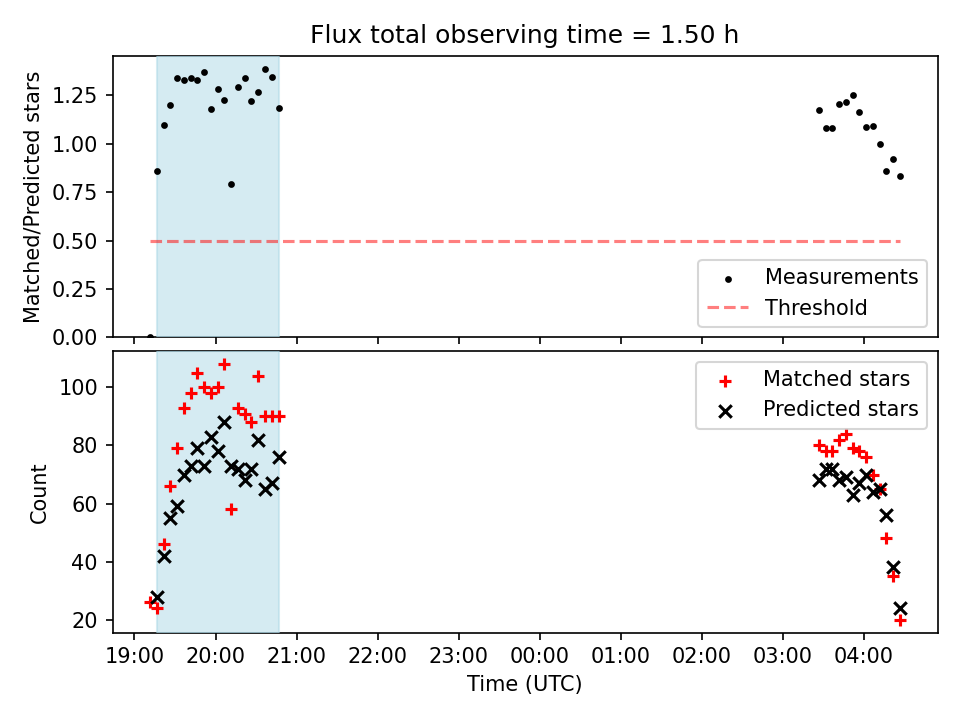 Flux total observing time = 1.50 h

Matched/Predicted stars

1.25
1.00
0.75
0.50
0.25
0.00

Measurements
Threshold

Count

100
80
60
40
20

Matched stars
Predicted stars

19:00 20:00 21:00 22:00 23:00 00:00 01:00 02:00 03:00 04:00

Time (UTC)